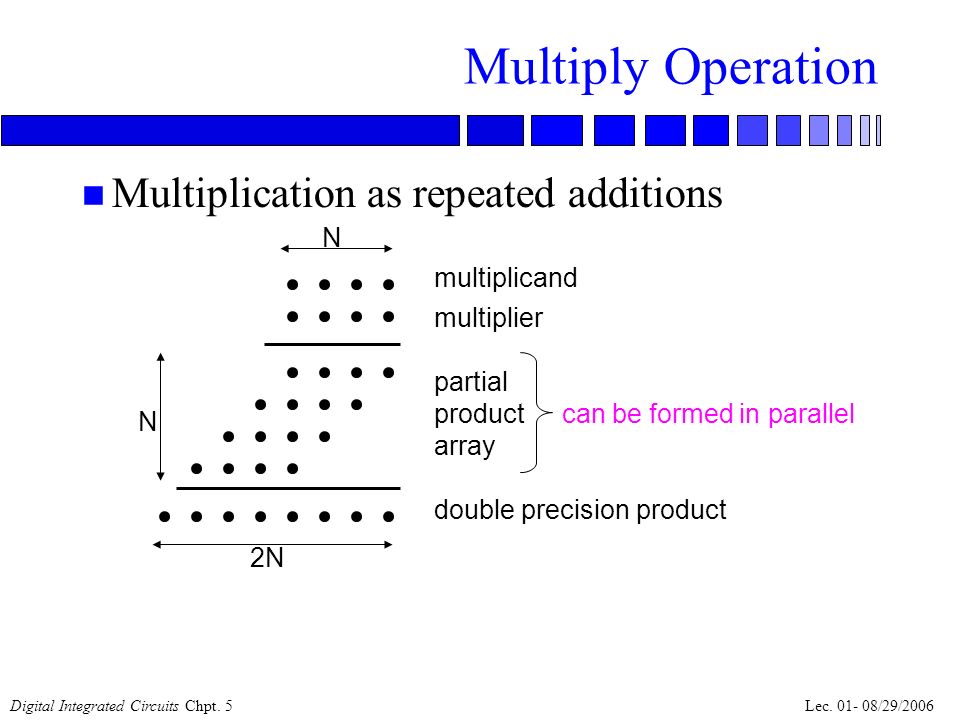 Multiply Operation

Multiplication as repeated additions

N

multiplicand

multiplier

N

partial product array

can be formed in parallel

double precision product

2N

Digital Integrated Circuits Chpt. 5

Lec. 01- 08/29/2006